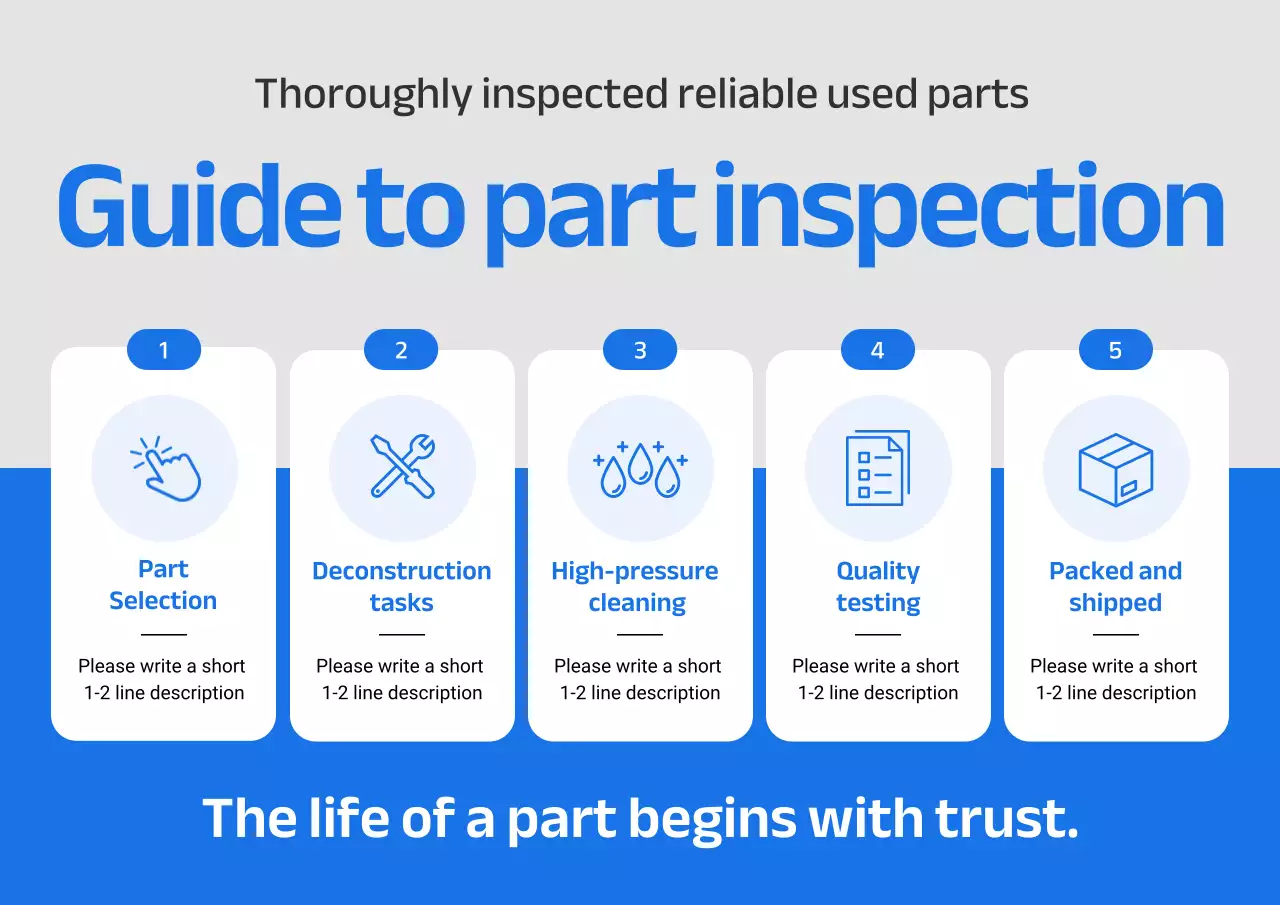 Thoroughly inspected reliable used parts

Guide to part inspection

1

Part Selection

Please write a short 1-2 line description

2

Deconstruction tasks

Please write a short 1-2 line description

3

High-pressure cleaning

Please write a short 1-2 line description

4

Quality testing

Please write a short 1-2 line description

5

Packed and shipped

Please write a short 1-2 line description

The life of a part begins with trust.